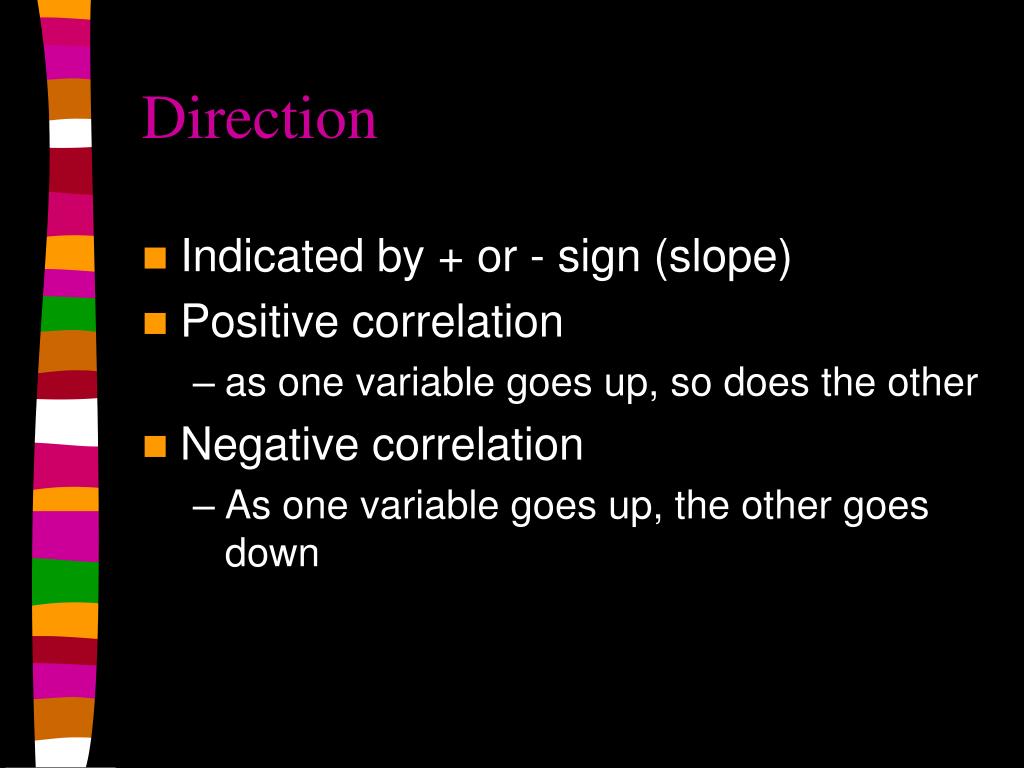 Direction

- Indicated by + or - sign (slope)
- Positive correlation
  – as one variable goes up, so does the other
- Negative correlation
  – As one variable goes up, the other goes down